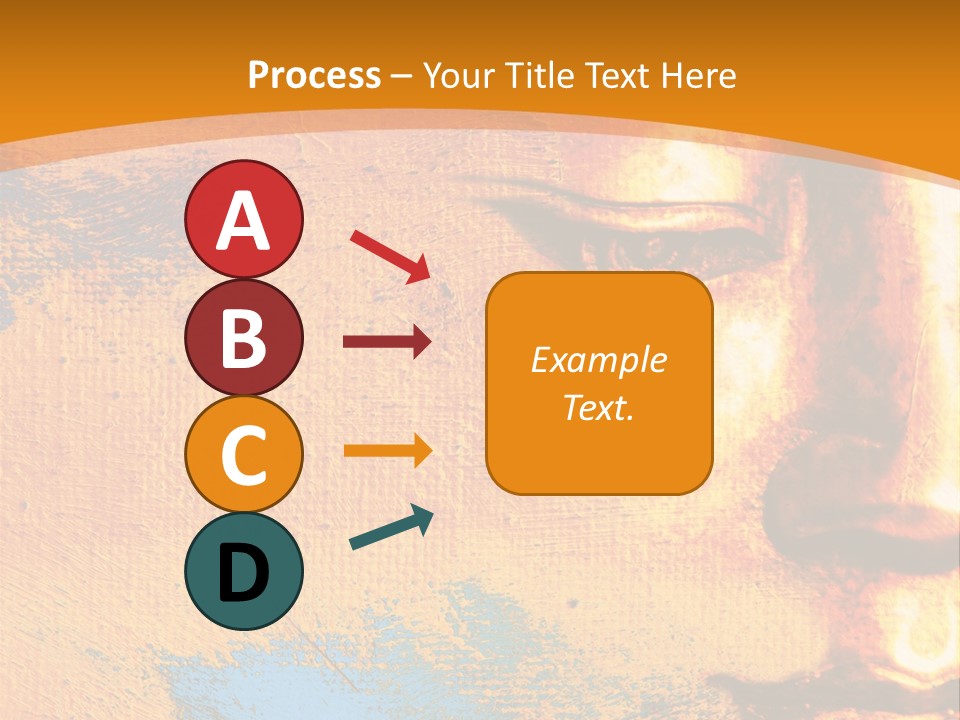 Process – Your Title Text Here

A

B

C

D

Example Text.